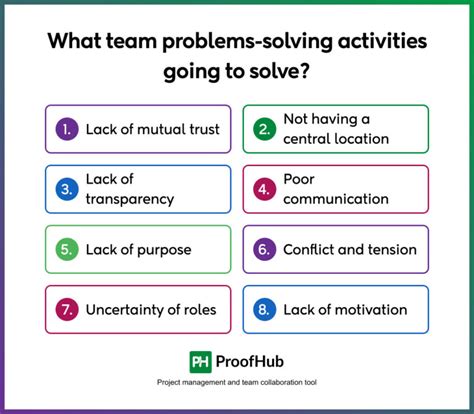 What team problems-solving activities going to solve?

1. Lack of mutual trust

2. Not having a central location

3. Lack of transparency

4. Poor communication

5. Lack of purpose

6. Conflict and tension

7. Uncertainty of roles

8. Lack of motivation

PH ProofHub

Project management and team collaboration tool